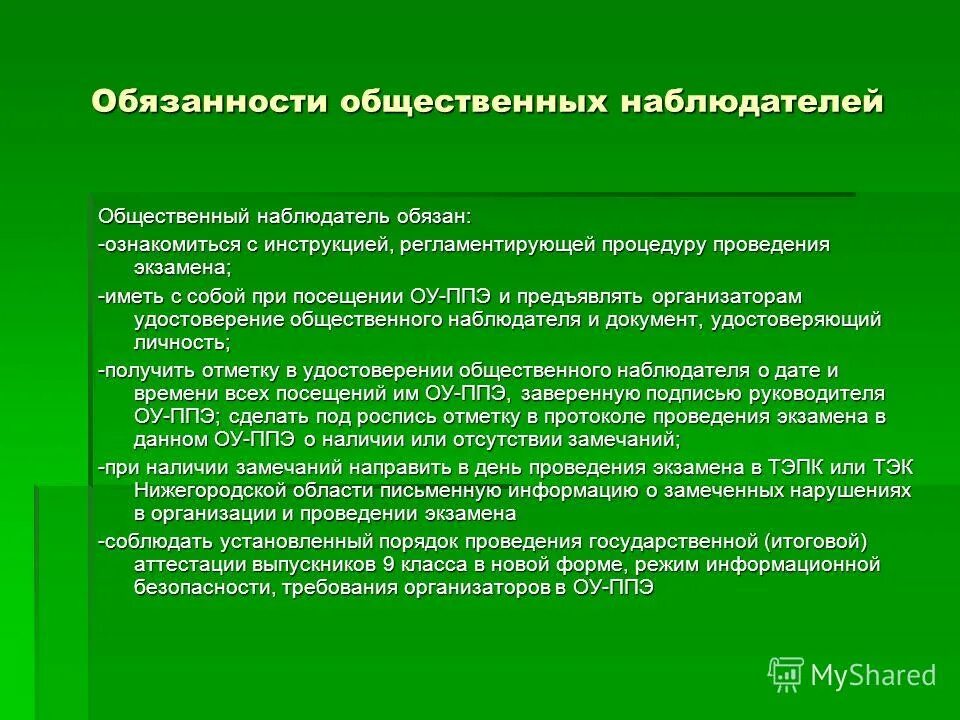 Обязанности общественных наблюдателей

Общественный наблюдатель обязан:

-ознакомиться с инструкцией, регламентирующей процедуру проведения экзамена;

-иметь с собой при посещении ОУ-ППЭ и предъявлять организаторам удостоверение общественного наблюдателя и документ, удостоверяющий личность;

-получить отметку в удостоверении общественного наблюдателя о дате и времени всех посещений им ОУ-ППЭ, заверенную подписью руководителя ОУ-ППЭ; сделать под роспись отметку в протоколе проведения экзамена в данном ОУ-ППЭ о наличии или отсутствии замечаний;

-при наличии замечаний направить в день проведения экзамена в ТЭПК или ТЭК Нижегородской области письменную информацию о замеченных нарушениях в организации и проведении экзамена

-соблюдать установленный порядок проведения государственной (итоговой) аттестации выпускников 9 класса в новой форме, режим информационной безопасности, требования организаторов в ОУ-ППЭ

MyShared